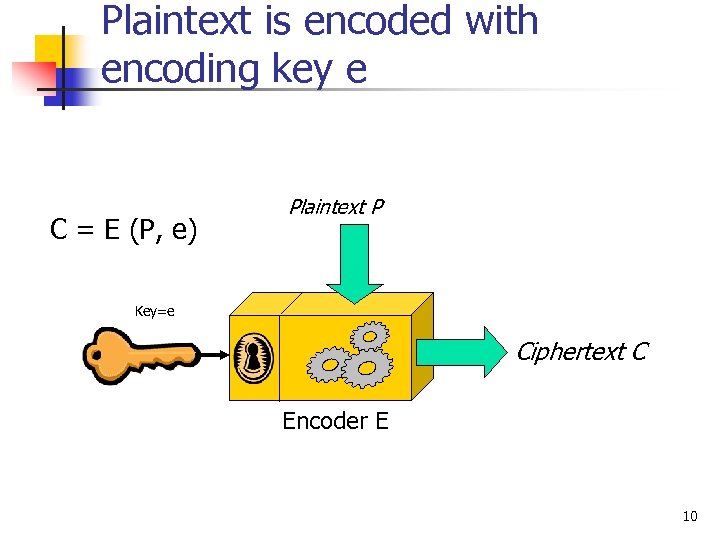 Plaintext is encoded with encoding key e

C = E (P, e)

Plaintext P

Key=e

Ciphertext C

Encoder E

10